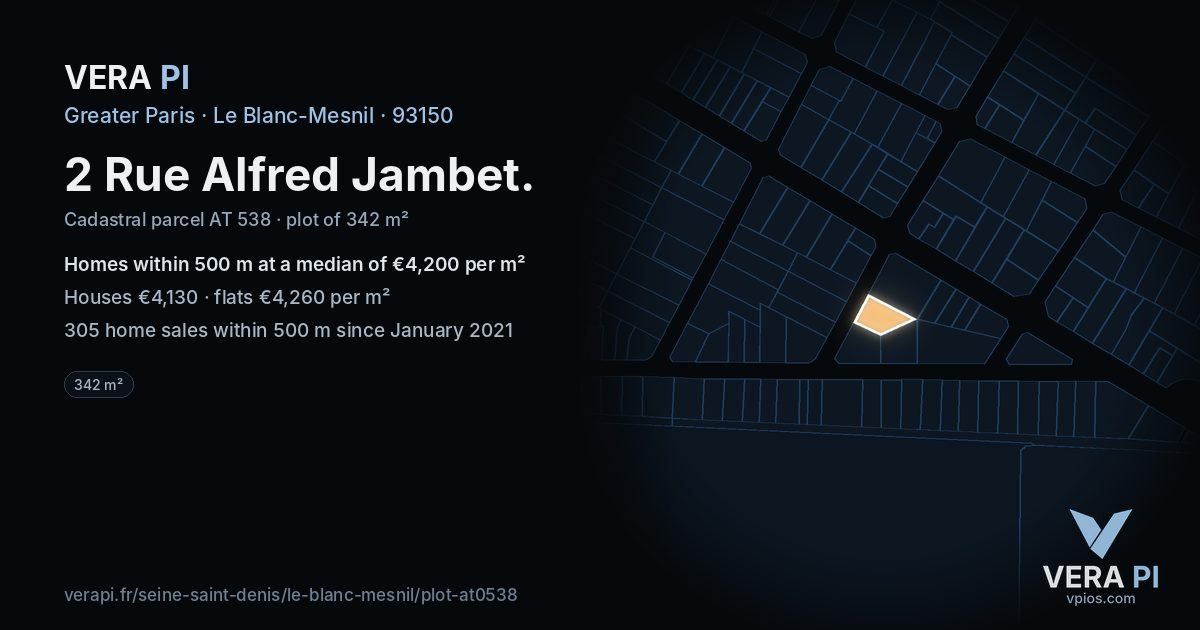 VERA PI

Greater Paris · Le Blanc-Mesnil · 93150

2 Rue Alfred Jambet.

Cadastral parcel AT 538 · plot of 342 m²

Homes within 500 m at a median of €4,200 per m²

Houses €4,130 · flats €4,260 per m²

305 home sales within 500 m since January 2021

342 m²

verapi.fr/seine-saint-denis/le-blanc-mesnil/plot-at0538

VERA PI
vpios.com